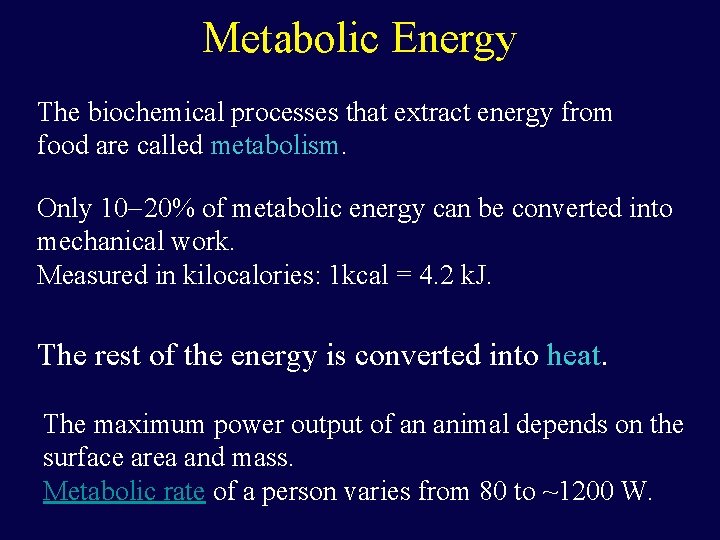 Metabolic Energy

The biochemical processes that extract energy from food are called metabolism.

Only 10–20% of metabolic energy can be converted into mechanical work.
Measured in kilocalories: 1kcal = 4.2 kJ.

The rest of the energy is converted into heat.

The maximum power output of an animal depends on the surface area and mass.
Metabolic rate of a person varies from 80 to ~1200 W.